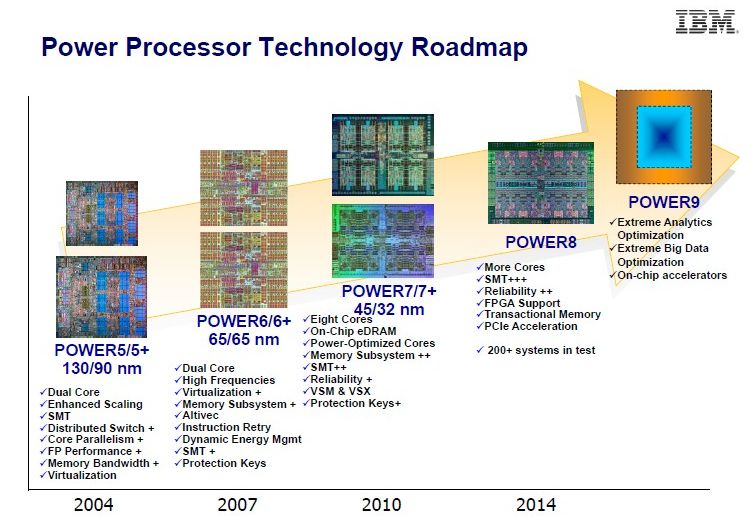 IBM

Power Processor Technology Roadmap

POWER5/5+
130/90 nm
✓Dual Core
✓Enhanced Scaling
✓SMT
✓Distributed Switch +
✓Core Parallelism +
✓FP Performance +
✓Memory Bandwidth +
✓Virtualization

POWER6/6+
65/65 nm
✓Dual Core
✓High Frequencies
✓Virtualization +
✓Memory Subsystem +
✓Altivec
✓Instruction Retry
✓Dynamic Energy Mgmt
✓SMT +
✓Protection Keys

POWER7/7+
45/32 nm
✓Eight Cores
✓On-Chip eDRAM
✓Power-Optimized Cores
✓Memory Subsystem ++
✓SMT++
✓Reliability +
✓VSM & VSX
✓Protection Keys+

POWER8
✓More Cores
✓SMT+++
✓Reliability ++
✓FPGA Support
✓Transactional Memory
✓PCIe Acceleration

✓ 200+ systems in test

POWER9
✓Extreme Analytics Optimization
✓Extreme Big Data Optimization
✓On-chip accelerators

2004 2007 2010 2014